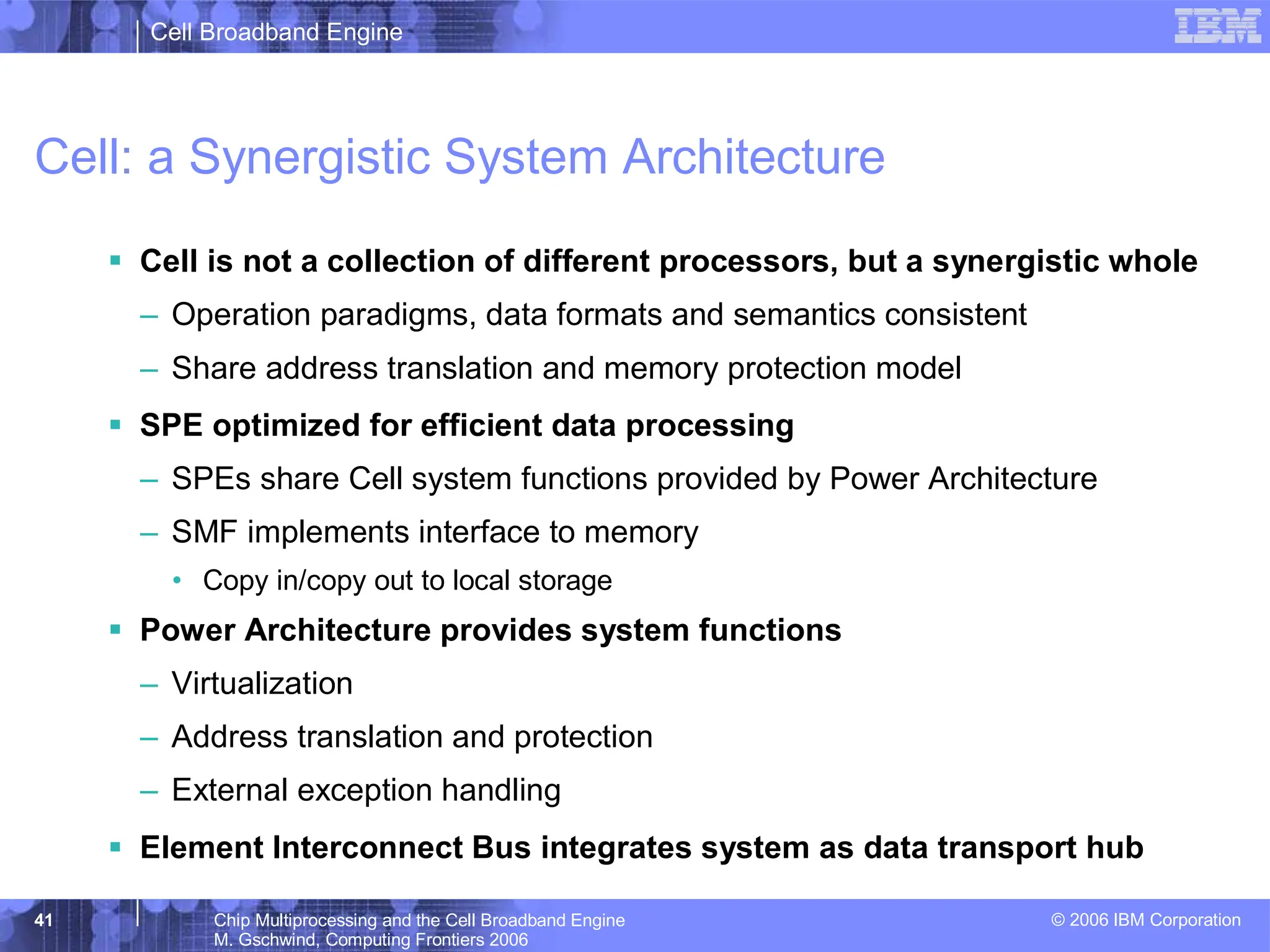 Cell Broadband Engine

IBM

Cell: a Synergistic System Architecture

▪ Cell is not a collection of different processors, but a synergistic whole

– Operation paradigms, data formats and semantics consistent

– Share address translation and memory protection model

▪ SPE optimized for efficient data processing

– SPEs share Cell system functions provided by Power Architecture

– SMF implements interface to memory

• Copy in/copy out to local storage

▪ Power Architecture provides system functions

– Virtualization

– Address translation and protection

– External exception handling

▪ Element Interconnect Bus integrates system as data transport hub

41

Chip Multiprocessing and the Cell Broadband Engine
M. Gschwind, Computing Frontiers 2006

© 2006 IBM Corporation